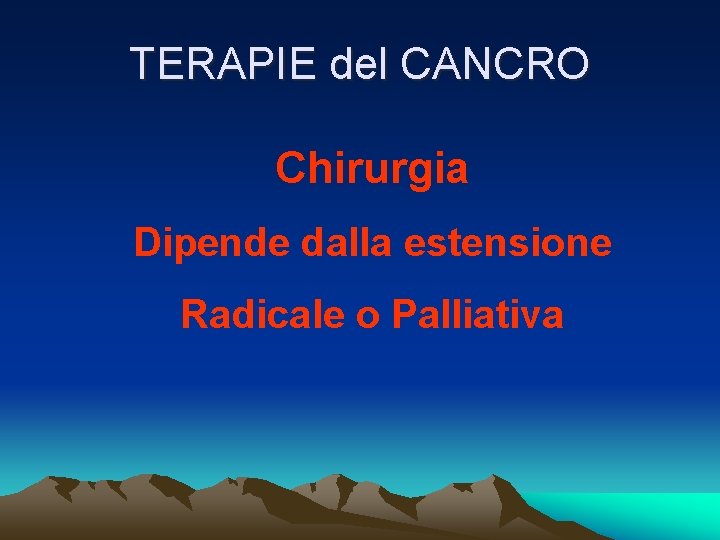 TERAPIE del CANCRO

Chirurgia

Dipende dalla estensione

Radicale o Palliativa